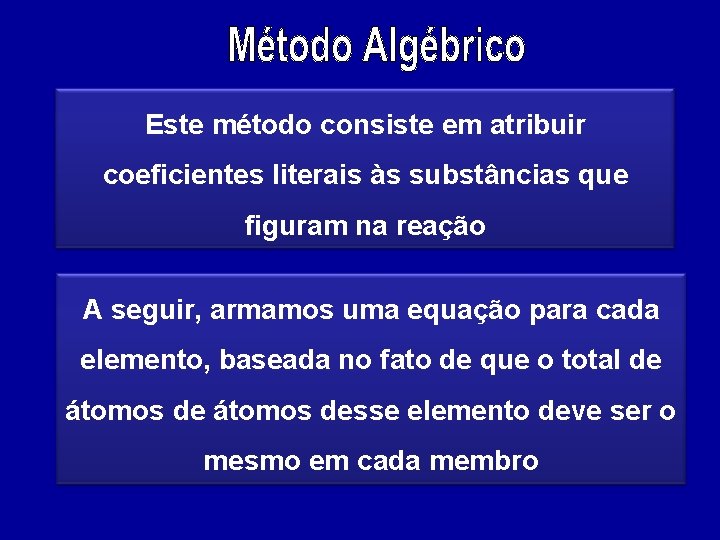 Método Algébrico

Este método consiste em atribuir coeficientes literais às substâncias que figuram na reação

A seguir, armamos uma equação para cada elemento, baseada no fato de que o total de átomos de átomos desse elemento deve ser o mesmo em cada membro